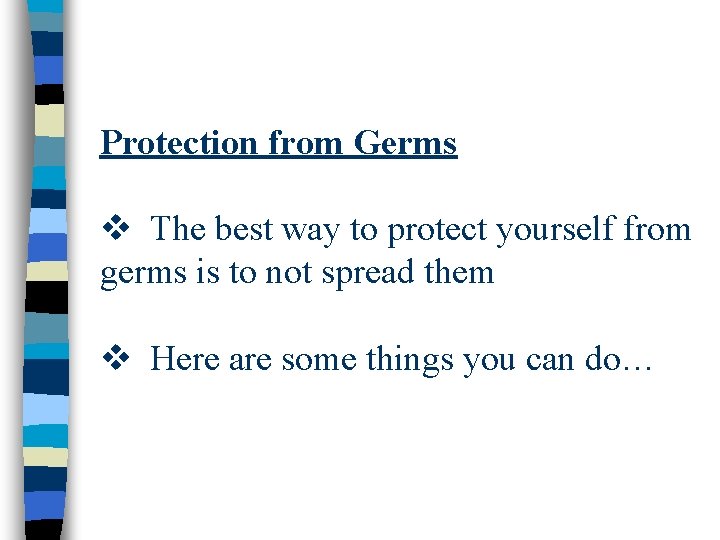 Protection from Germs

❖ The best way to protect yourself from germs is to not spread them

❖ Here are some things you can do…